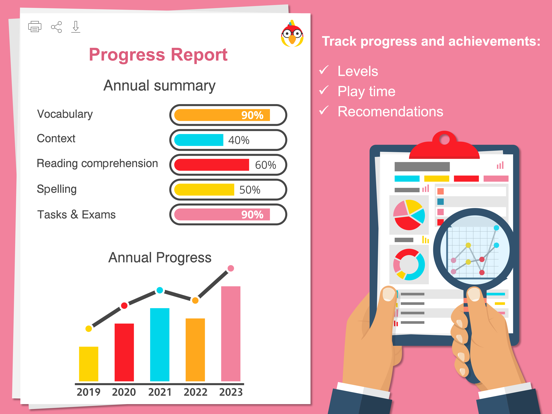 Progress Report

Annual summary

Vocabulary 90%

Context 40%

Reading comprehension 60%

Spelling 50%

Tasks & Exams 90%

Annual Progress

2019 2020 2021 2022 2023

Track progress and achievements:

✓ Levels
✓ Play time
✓ Recomendations